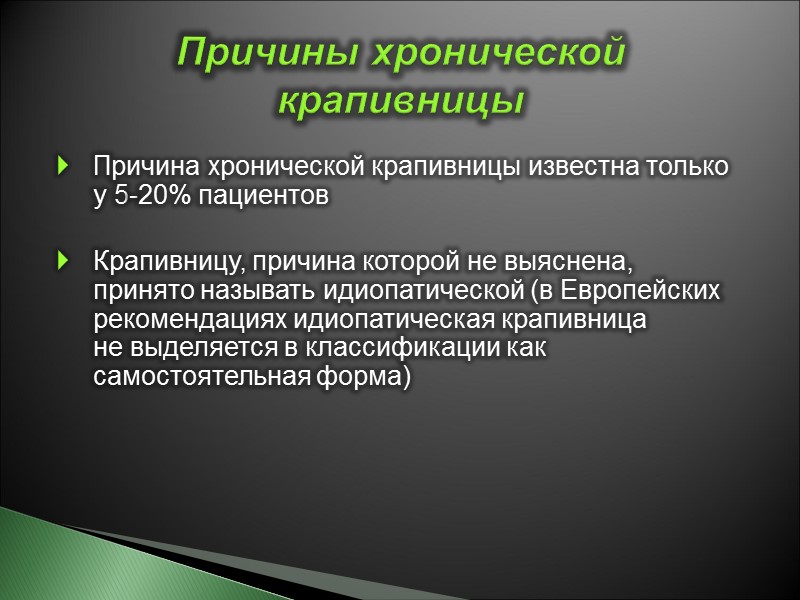 Причины хронической крапивницы

Причина хронической крапивницы известна только у 5-20% пациентов

Крапивницу, причина которой не выяснена, принято называть идиопатической (в Европейских рекомендациях идиопатическая крапивница не выделяется в классификации как самостоятельная форма)